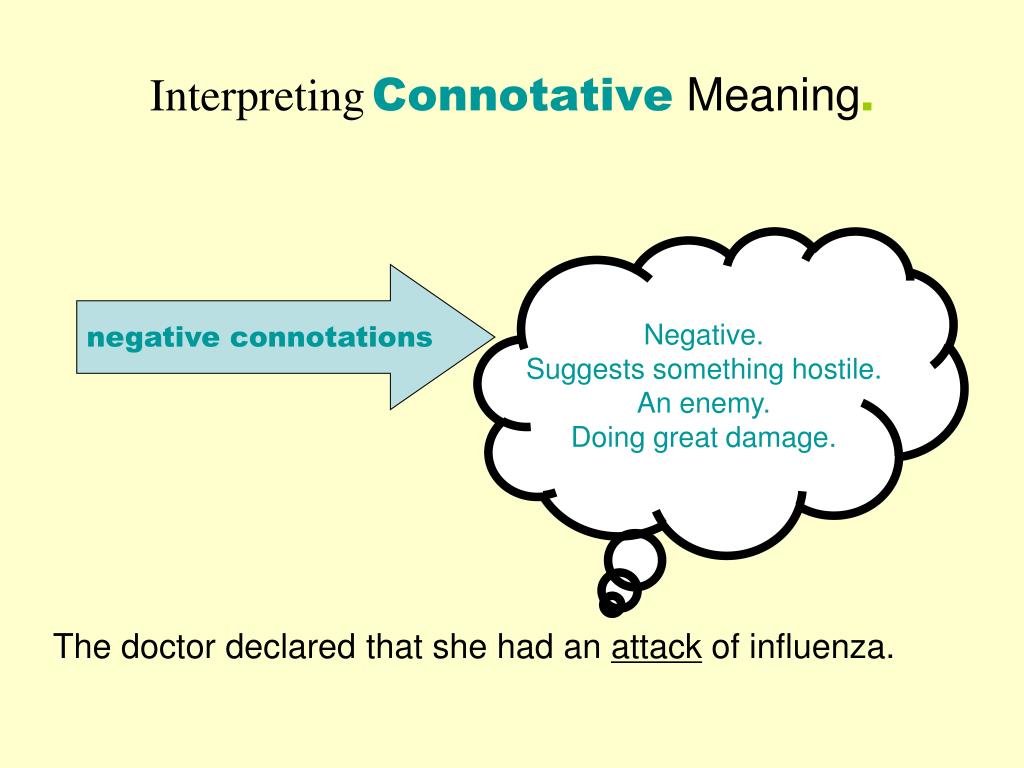 Interpreting Connotative Meaning.

negative connotations

Negative.
Suggests something hostile.
An enemy.
Doing great damage.

The doctor declared that she had an attack of influenza.